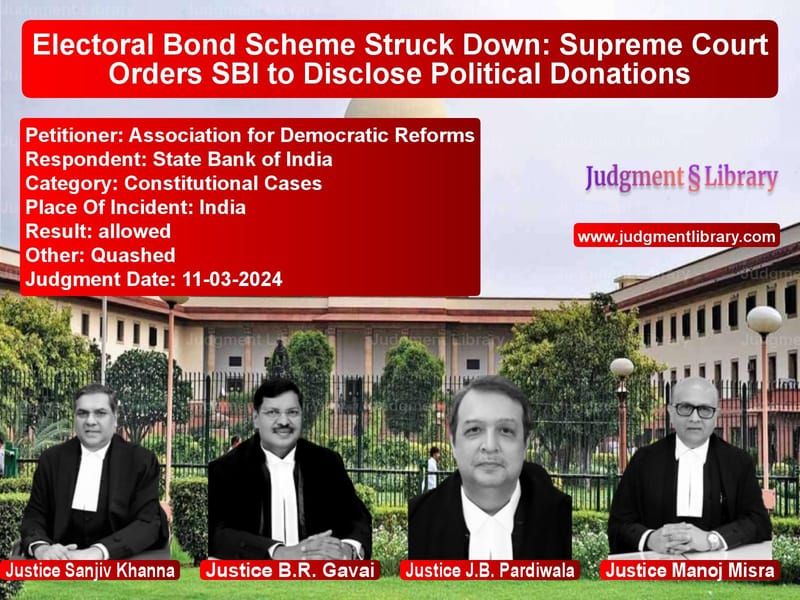 Electoral Bond Scheme Struck Down: Supreme Court Orders SBI to Disclose Political Donations

Petitioner: Association for Democratic Reforms
Respondent: State Bank of India
Category: Constitutional Cases
Place Of Incident: India
Result: allowed
Other: Quashed
Judgment Date: 11-03-2024

Judgment § Library

www.judgmentlibrary.com

Justice Sanjiv Khanna
Justice B.R. Gavai
Justice J.B. Pardiwala
Justice Manoj Misra